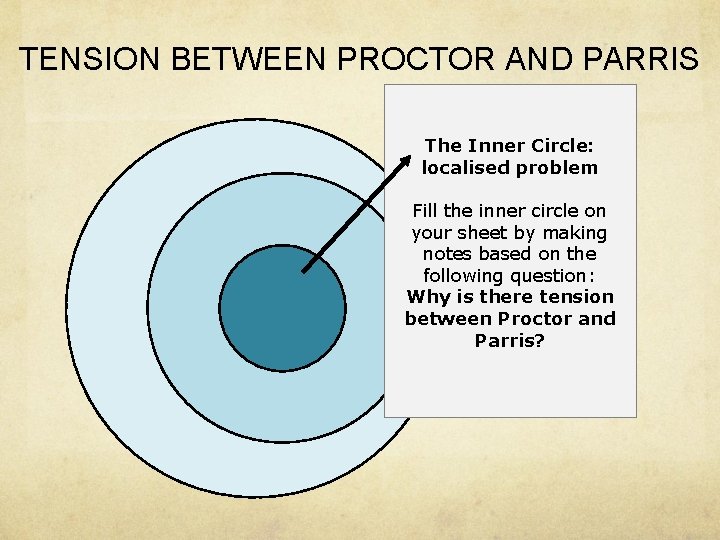 TENSION BETWEEN PROCTOR AND PARRIS

The Inner Circle: localised problem

Fill the inner circle on your sheet by making notes based on the following question: Why is there tension between Proctor and Parris?